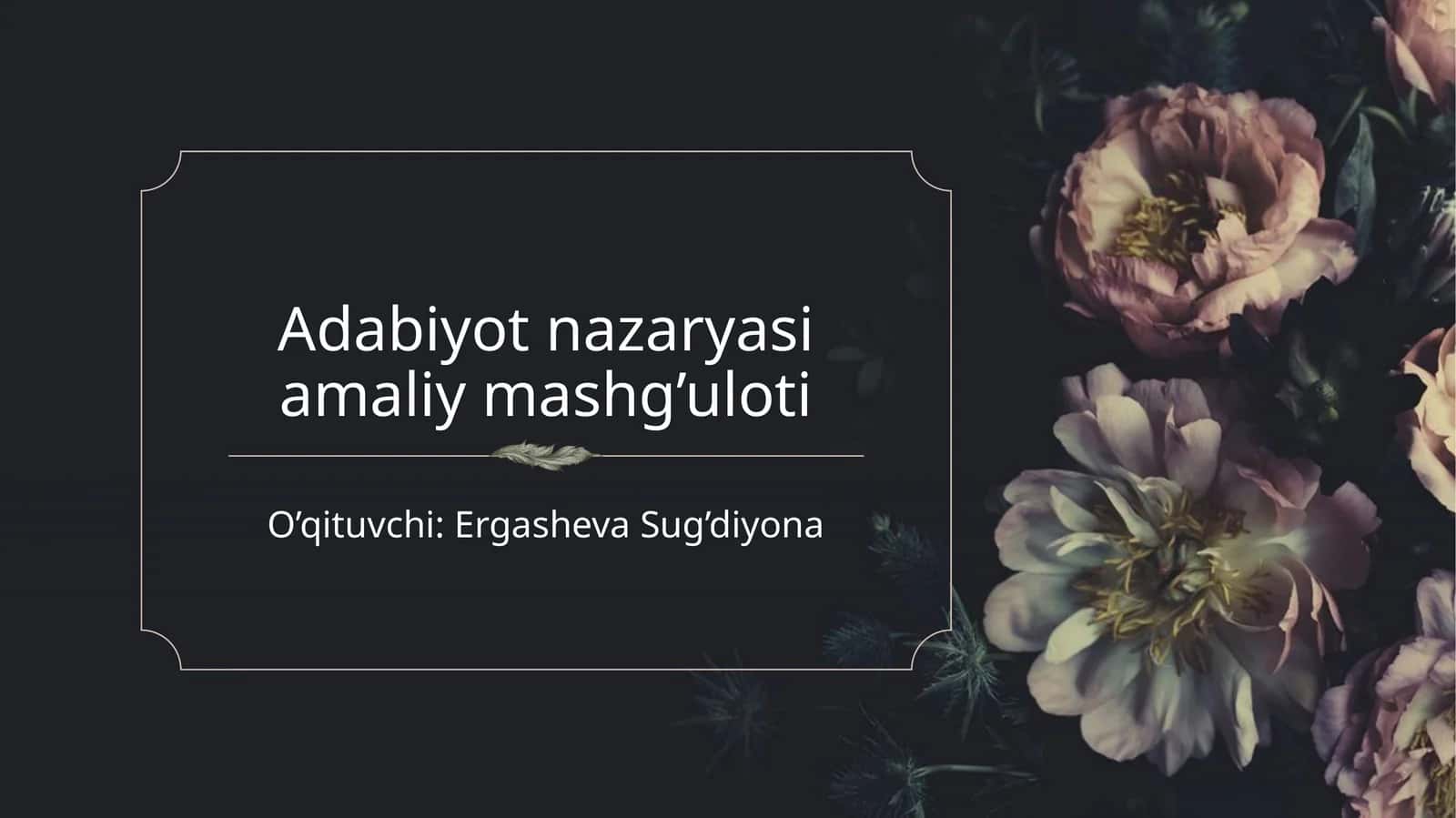 Adabiyot nazaryasi amaliy mashg’uloti

O’qituvchi: Ergasheva Sug’diyona